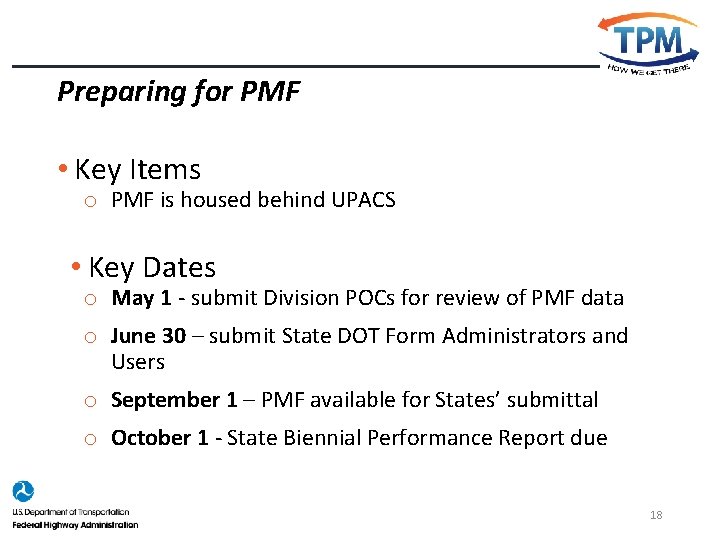 TPM
HOW WE GET THERE

Preparing for PMF

• Key Items
o PMF is housed behind UPACS

• Key Dates
o May 1 - submit Division POCs for review of PMF data
o June 30 – submit State DOT Form Administrators and Users
o September 1 – PMF available for States' submittal
o October 1 - State Biennial Performance Report due

U.S. Department of Transportation
Federal Highway Administration

18